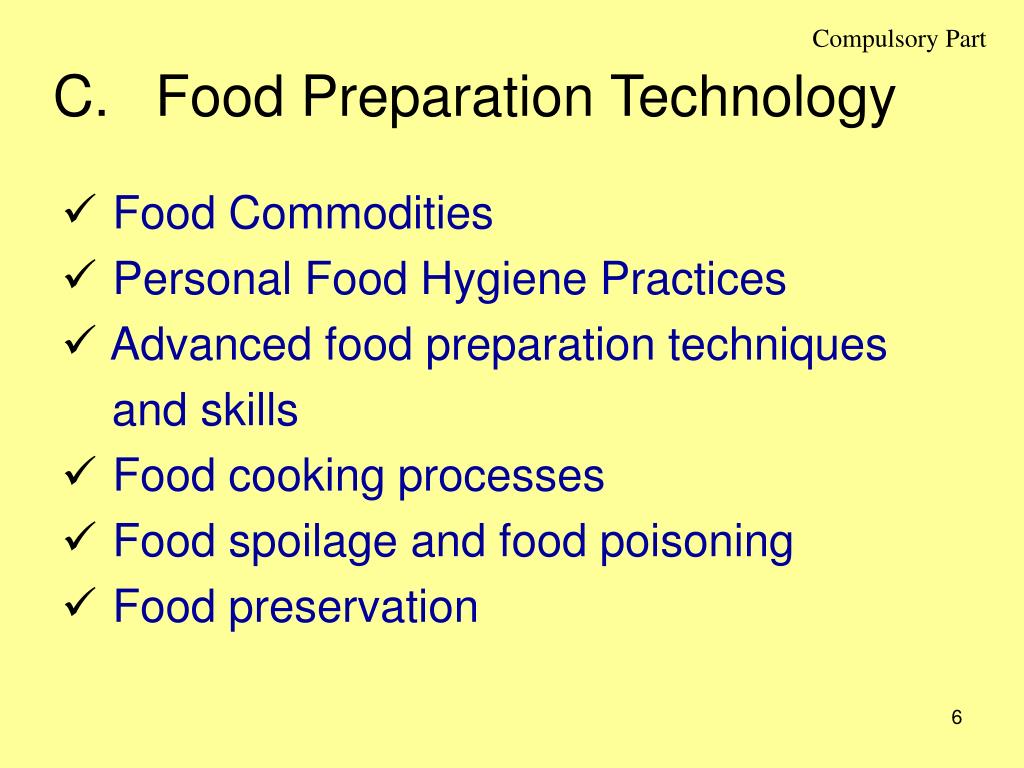 Compulsory Part

C. Food Preparation Technology

✓ Food Commodities
✓ Personal Food Hygiene Practices
✓ Advanced food preparation techniques and skills
✓ Food cooking processes
✓ Food spoilage and food poisoning
✓ Food preservation

6